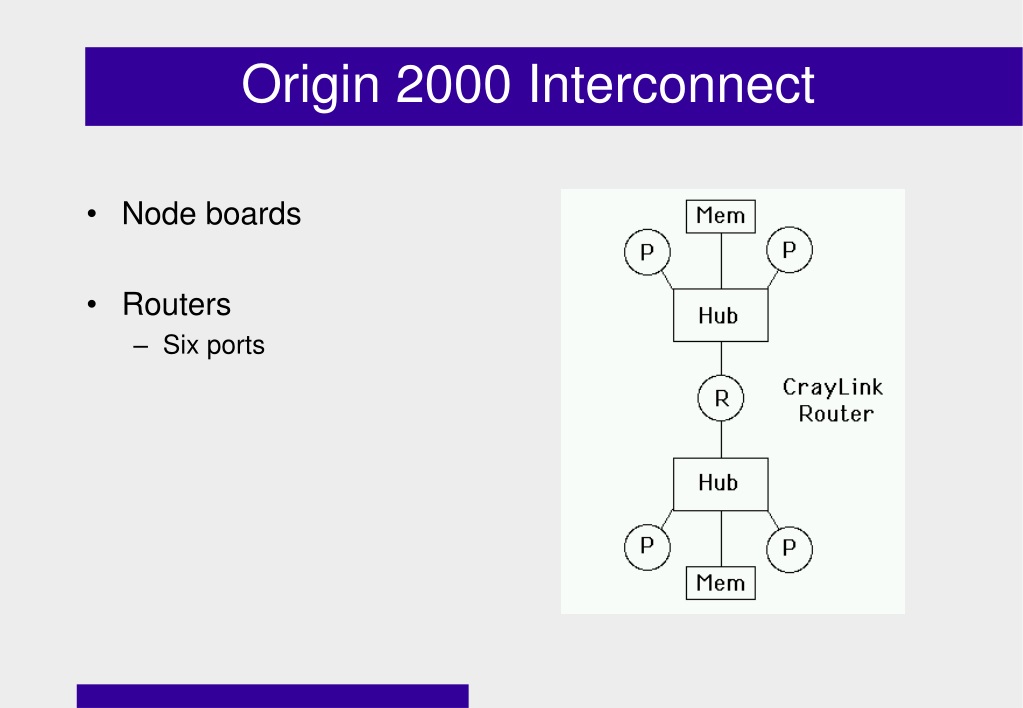 Origin 2000 Interconnect

• Node boards

• Routers
– Six ports

Mem
P
P
Hub
R
CrayLink Router
Hub
P
P
Mem